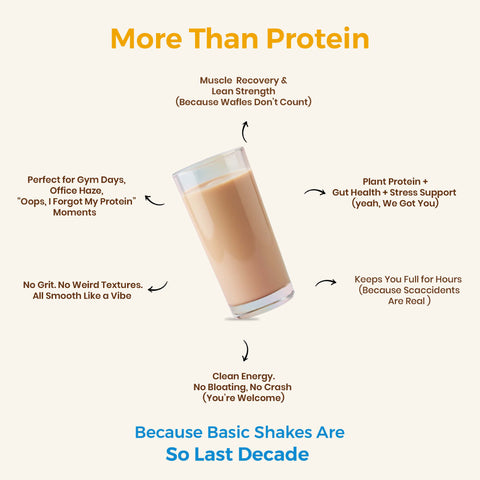 More Than Protein

Muscle Recovery & Lean Strength (Because Wafles Don't Count)

Perfect for Gym Days, Office Haze, "Oops, I Forgot My Protein" Moments

Plant Protein + Gut Health + Stress Support (yeah, We Got You)

No Grit. No Weird Textures. All Smooth Like a Vibe

Keeps You Full for Hours (Because Scaccidents Are Real )

Clean Energy. No Bloating, No Crash (You're Welcome)

Because Basic Shakes Are So Last Decade